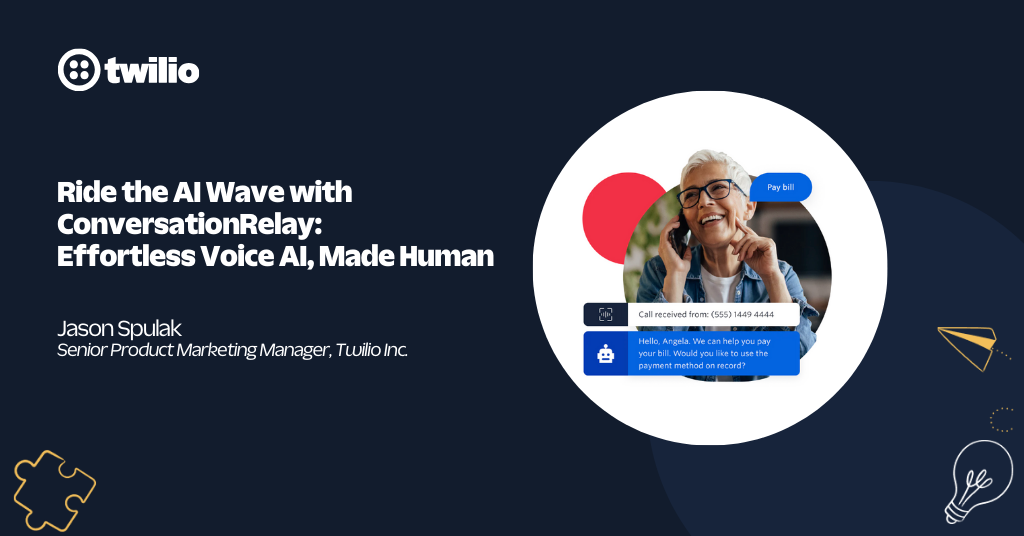 twilio

Ride the AI Wave with ConversationRelay: Effortless Voice AI, Made Human

Jason Spulak
Senior Product Marketing Manager, Twilio Inc.

Pay bill

Call received from: (555) 1449 4444

Hello, Angela. We can help you pay your bill. Would you like to use the payment method on record?